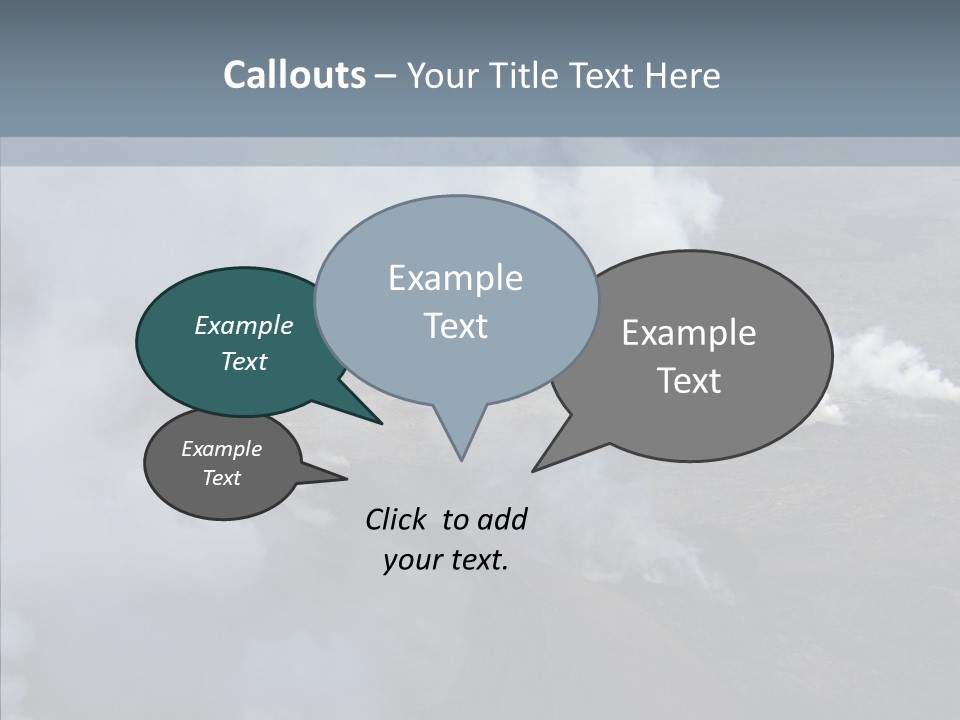 Callouts – Your Title Text Here

Example Text

Example Text

Example Text

Example Text

Click to add your text.